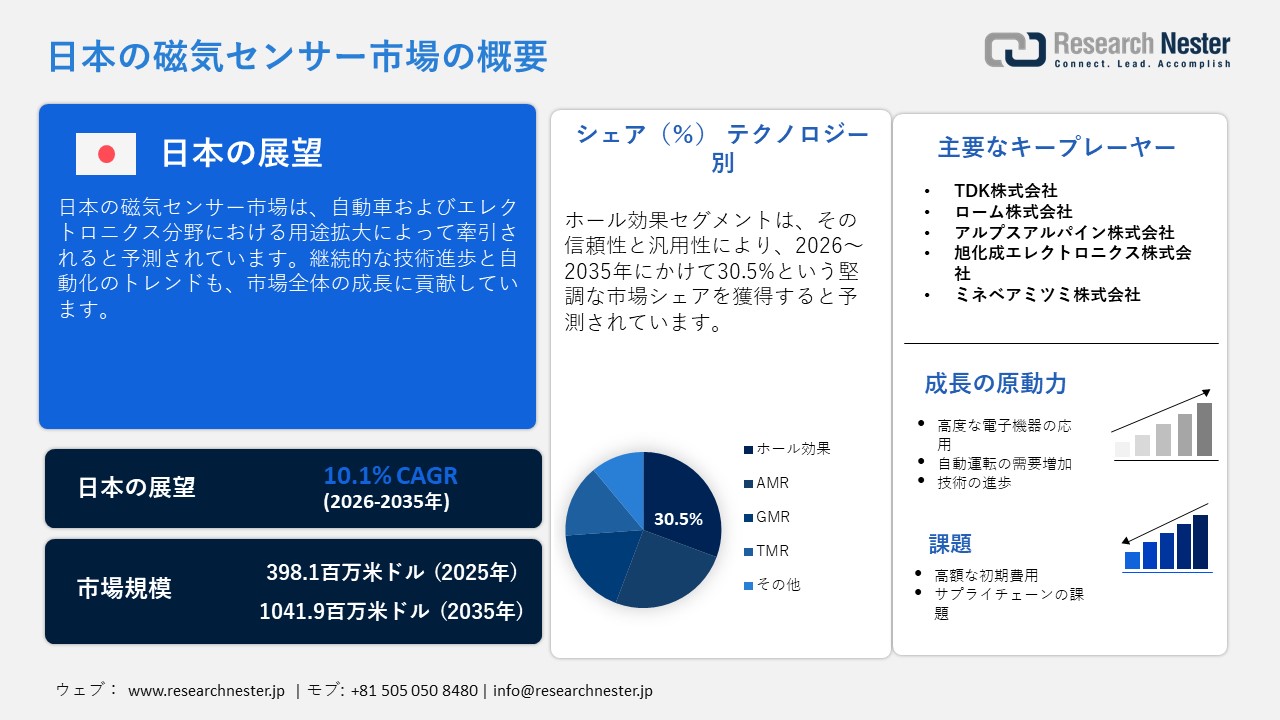 日本の磁気センサー市場の概要

Research Nester
Connect. Lead. Accomplish

日本の展望

日本の磁気センサー市場は、自動車およびエレクトロニクス分野における用途拡大によって牽引されると予測されています。継続的な技術進歩と自動化のトレンドも、市場全体の成長に貢献しています。

日本の展望
10.1% CAGR
(2026-2035年)

市場規模
398.1百万米ドル（2025年）
1041.9百万米ドル（2035年）

シェア（%） テクノロジー別

ホール効果セグメントは、その信頼性と汎用性により、2026～2035年にかけて30.5%という堅調な市場シェアを獲得すると予測されています。

30.5%

ホール効果
AMR
GMR
TMR
その他

主要なキープレーヤー
• TDK株式会社
• ローム株式会社
• アルプスアルパイン株式会社
• 旭化成エレクトロニクス株式会社
• ミネベアミツミ株式会社

成長の原動力
• 高度な電子機器の応用
• 自動運転の需要増加
• 技術の進歩

課題
• 高額な初期費用
• サプライチェーンの課題

ウェブ： www.researchnester.jp | モブ: +81 505 050 8480 | info@researchnester.jp